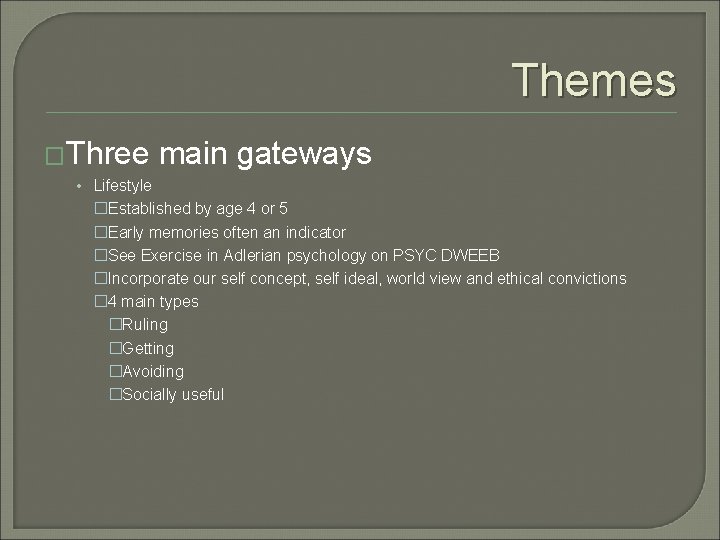 Themes

□Three main gateways

• Lifestyle

□Established by age 4 or 5

□Early memories often an indicator

□See Exercise in Adlerian psychology on PSYC DWEEB

□Incorporate our self concept, self ideal, world view and ethical convictions

□4 main types

□Ruling

□Getting

□Avoiding

□Socially useful